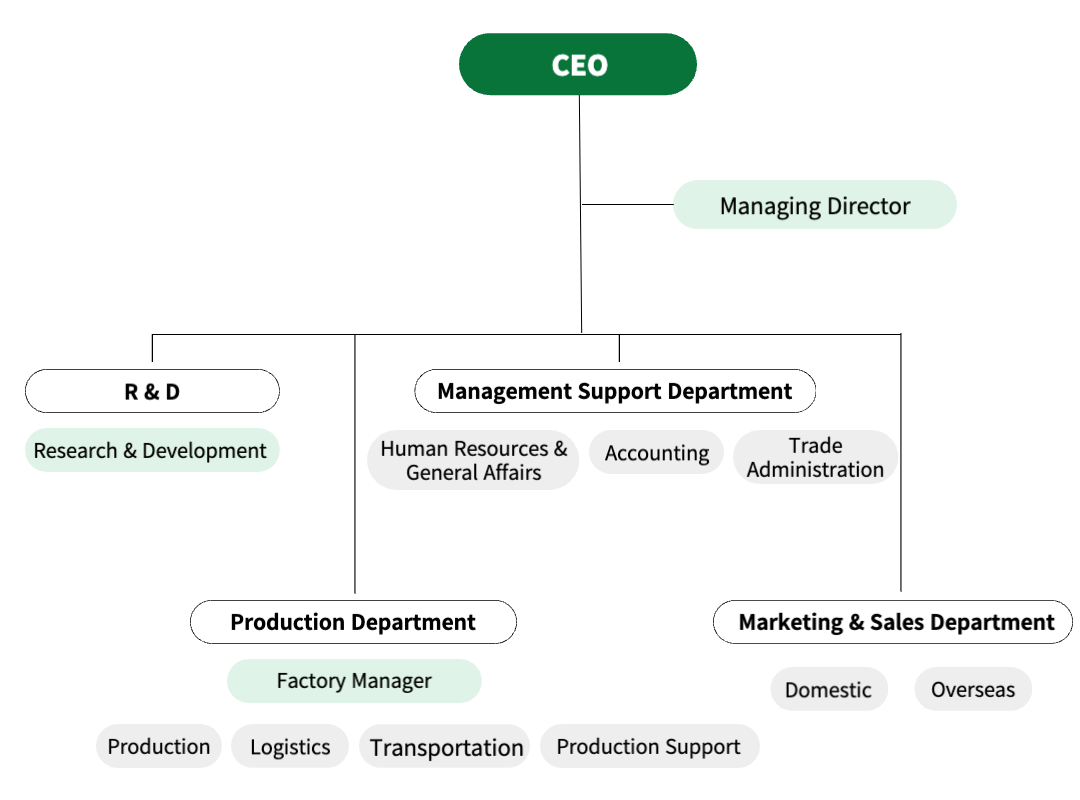 CEO

Managing Director

R & D

Research & Development

Management Support Department

Human Resources & General Affairs

Accounting

Trade Administration

Production Department

Factory Manager

Production

Logistics

Transportation

Production Support

Marketing & Sales Department

Domestic

Overseas